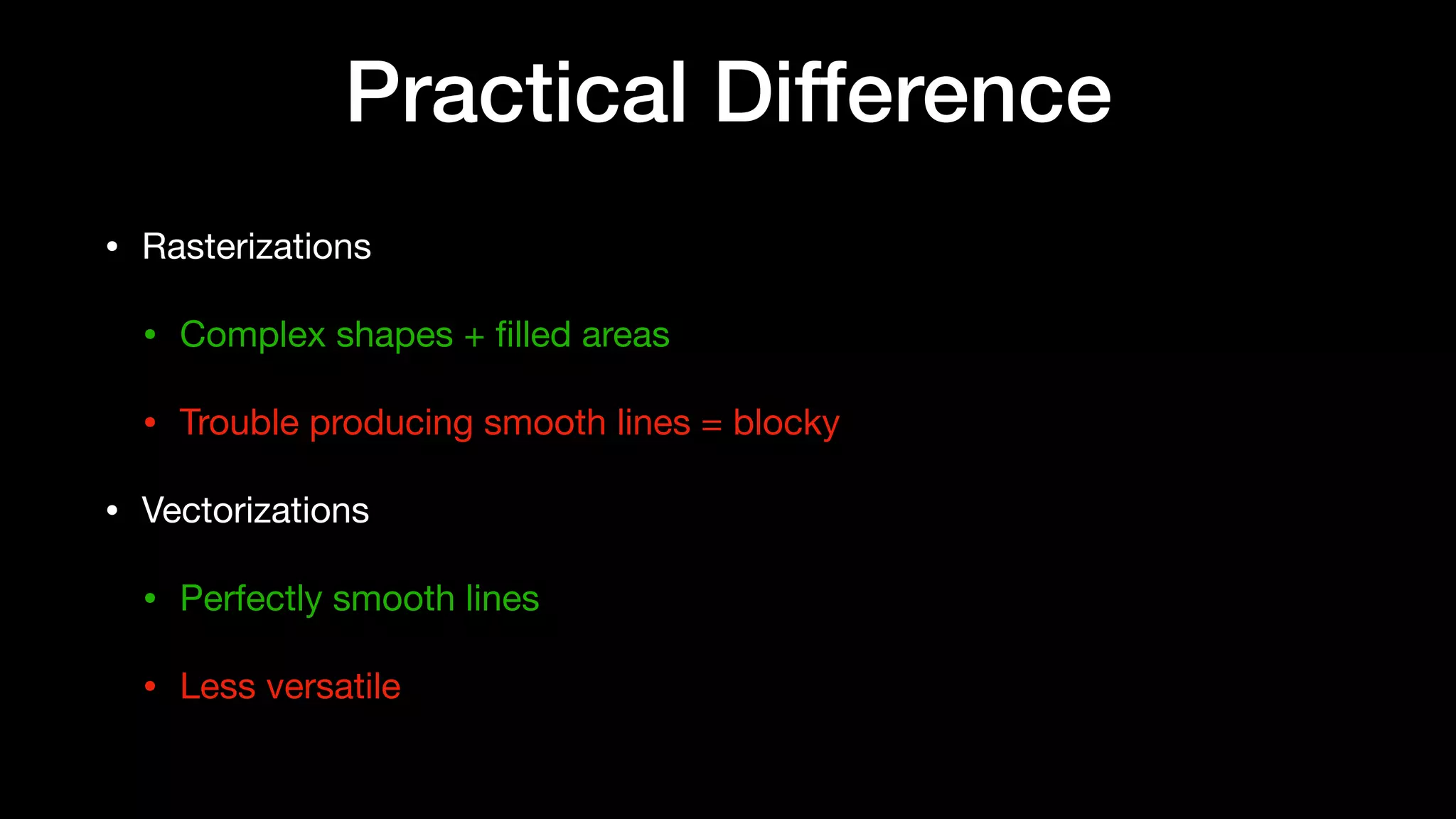 Practical Difference

• Rasterizations

• Complex shapes + filled areas

• Trouble producing smooth lines = blocky

• Vectorizations

• Perfectly smooth lines

• Less versatile